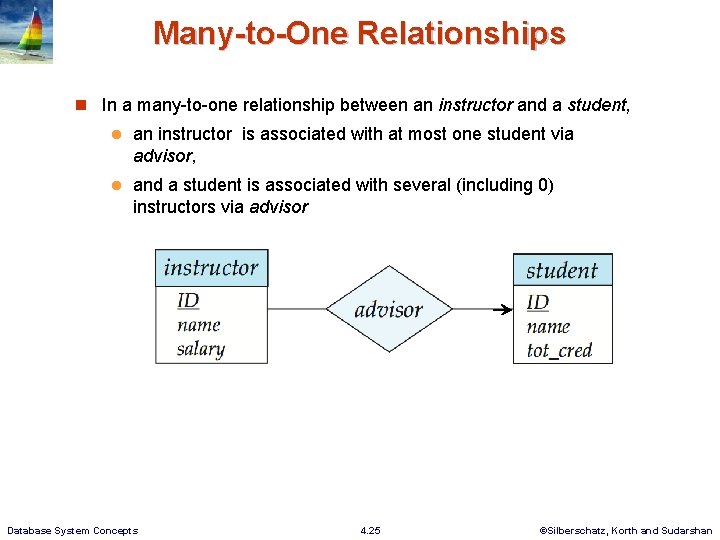 Many-to-One Relationships

In a many-to-one relationship between an instructor and a student,

an instructor is associated with at most one student via advisor,

and a student is associated with several (including 0) instructors via advisor

instructor
ID
name
salary

advisor

student
ID
name
tot_cred

Database System Concepts

4.25

©Silberschatz, Korth and Sudarshan